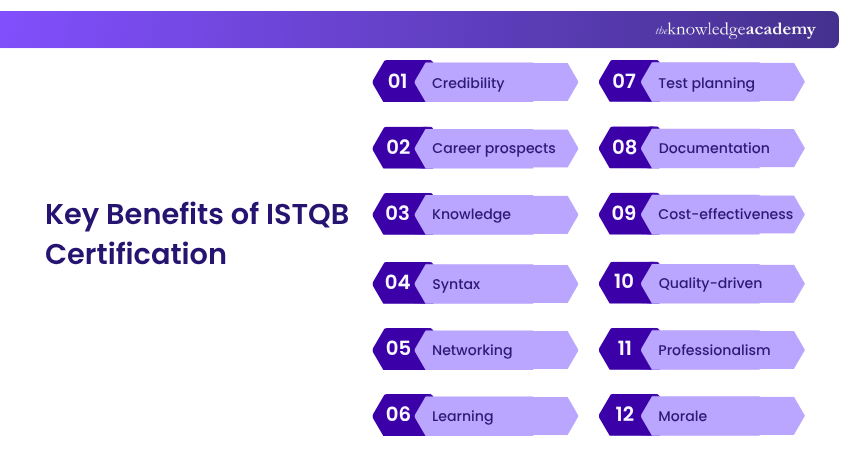 theknowledgeacademy

Key Benefits of ISTQB Certification

01 Credibility

02 Career prospects

03 Knowledge

04 Syntax

05 Networking

06 Learning

07 Test planning

08 Documentation

09 Cost-effectiveness

10 Quality-driven

11 Professionalism

12 Morale